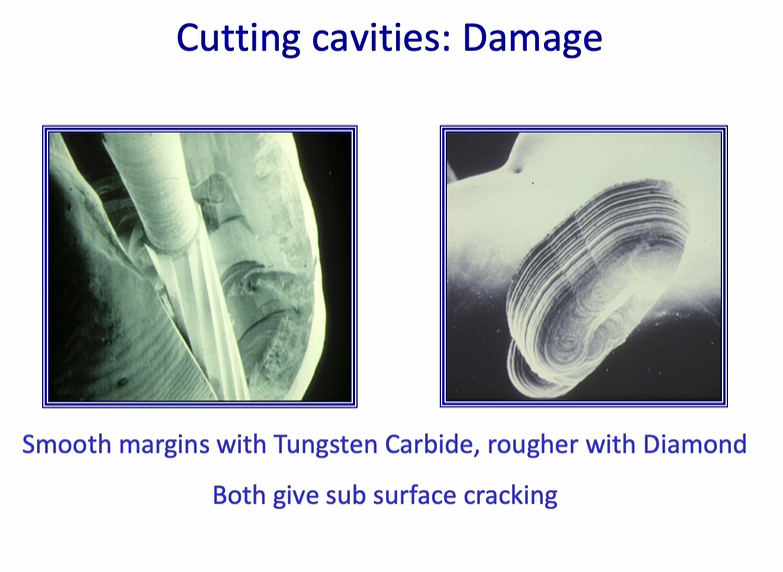 Cutting cavities: Damage

Smooth margins with Tungsten Carbide, rougher with Diamond

Both give sub surface cracking